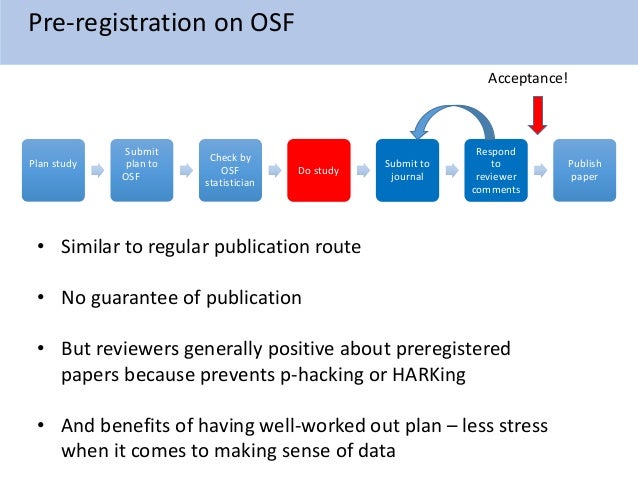 Pre-registration on OSF

Acceptance!

Plan study

Submit plan to OSF

Check by OSF statistician

Do study

Submit to journal

Respond to reviewer comments

Publish paper

• Similar to regular publication route

• No guarantee of publication

• But reviewers generally positive about preregistered papers because prevents p-hacking or HARKing

• And benefits of having well-worked out plan – less stress when it comes to making sense of data